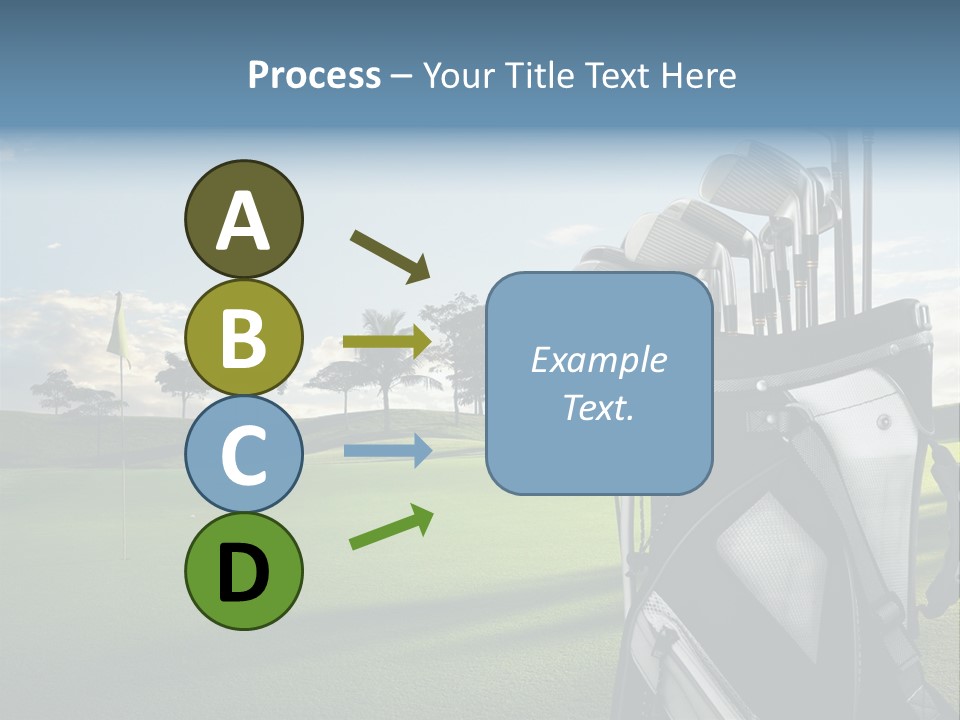 Process – Your Title Text Here

A

B

C

D

Example Text.